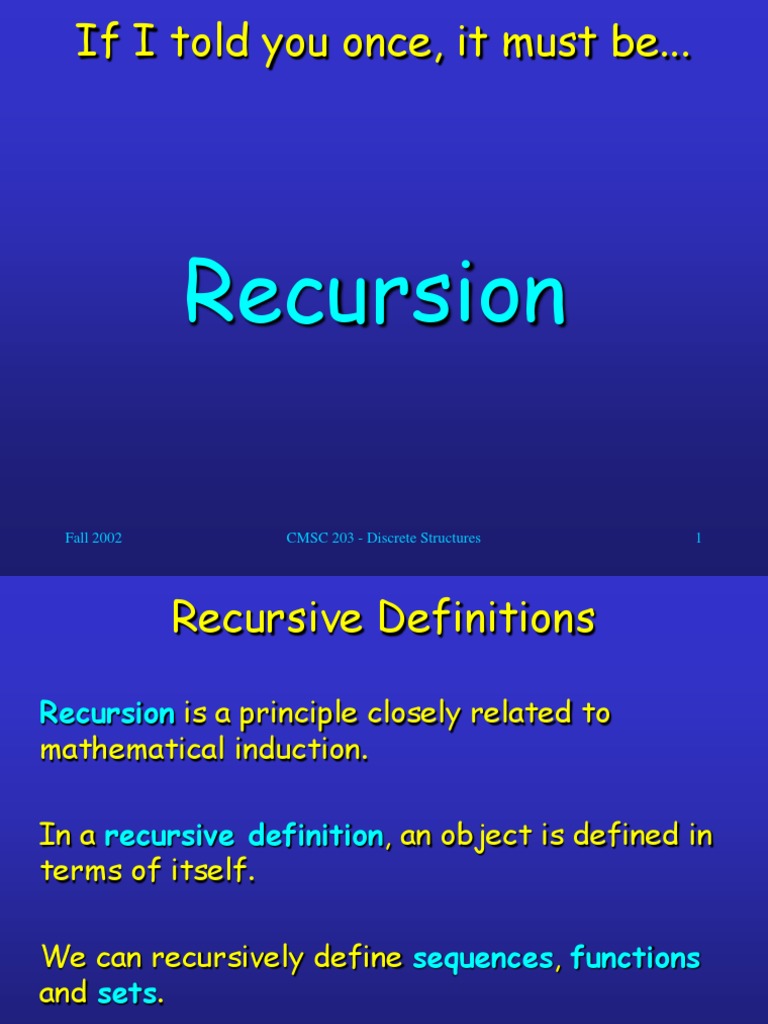 If I told you once, it must be...

Recursion

Fall 2002

CMSC 203 - Discrete Structures

1

Recursive Definitions

Recursion is a principle closely related to mathematical induction.

In a recursive definition, an object is defined in terms of itself.

We can recursively define sequences, functions and sets.